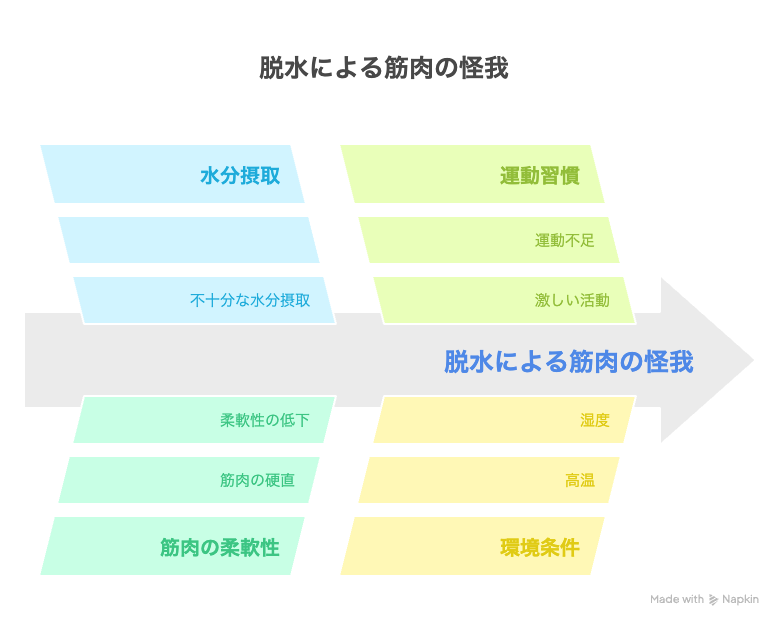 脱水による筋肉の怪我

水分摂取

不十分な水分摂取

運動習慣

運動不足

激しい活動

脱水による筋肉の怪我

柔軟性の低下

筋肉の硬直

筋肉の柔軟性

湿度

高温

環境条件

Made with Napkin